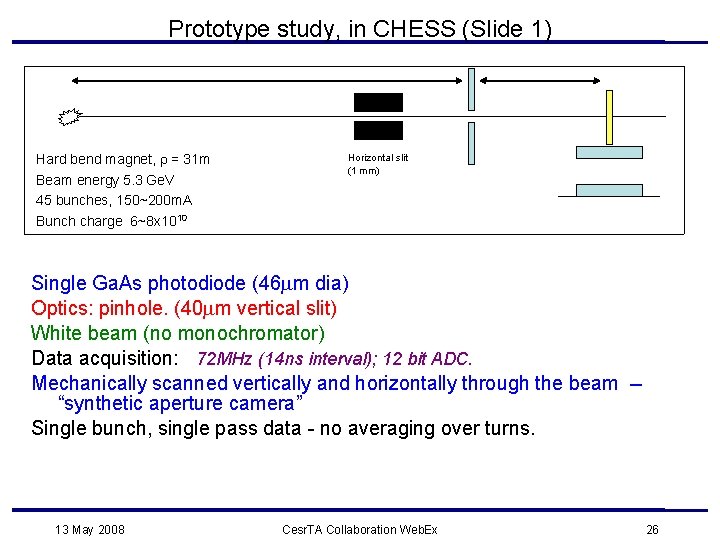 Prototype study, in CHESS (Slide 1)

Hard bend magnet, $\rho$ = 31m
Beam energy 5.3 GeV
45 bunches, 150~200mA
Bunch charge 6~8x$10^{10}$

Horizontal slit (1 mm)

Single GaAs photodiode (46$\mu$m dia)
Optics: pinhole. (40$\mu$m vertical slit)
White beam (no monochromator)
Data acquisition: 72MHz (14ns interval); 12 bit ADC.
Mechanically scanned vertically and horizontally through the beam – "synthetic aperture camera"
Single bunch, single pass data - no averaging over turns.

13 May 2008
CesrTA Collaboration WebEx
26